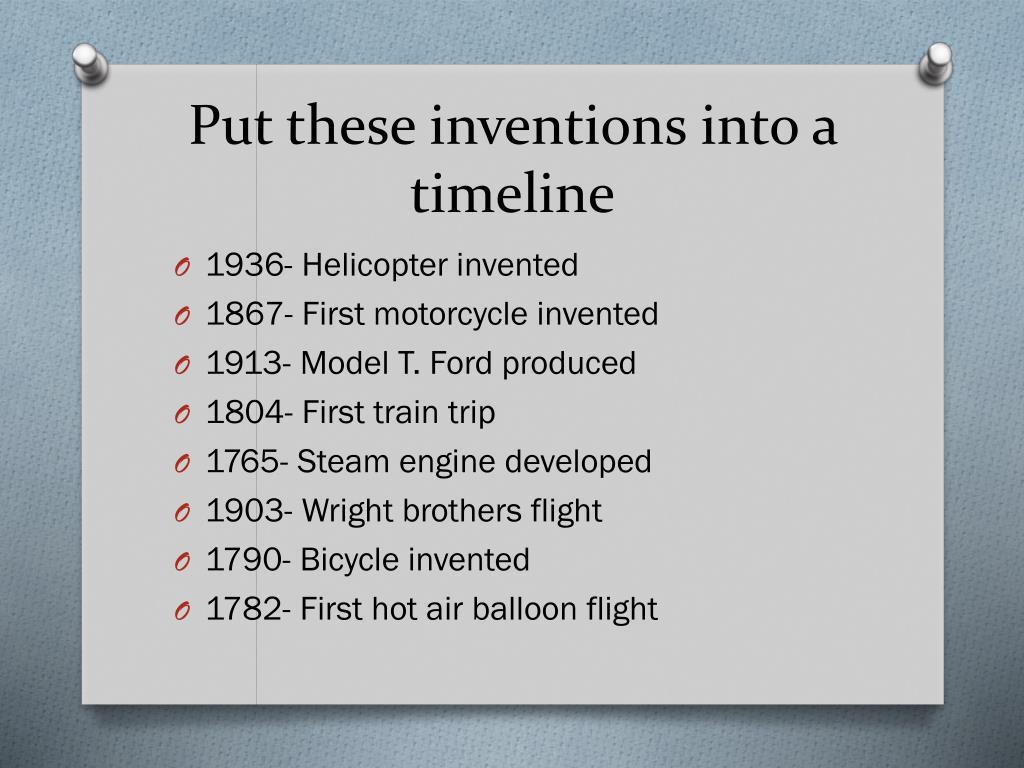 Put these inventions into a timeline

O 1936- Helicopter invented
O 1867- First motorcycle invented
O 1913- Model T. Ford produced
O 1804- First train trip
O 1765- Steam engine developed
O 1903- Wright brothers flight
O 1790- Bicycle invented
O 1782- First hot air balloon flight